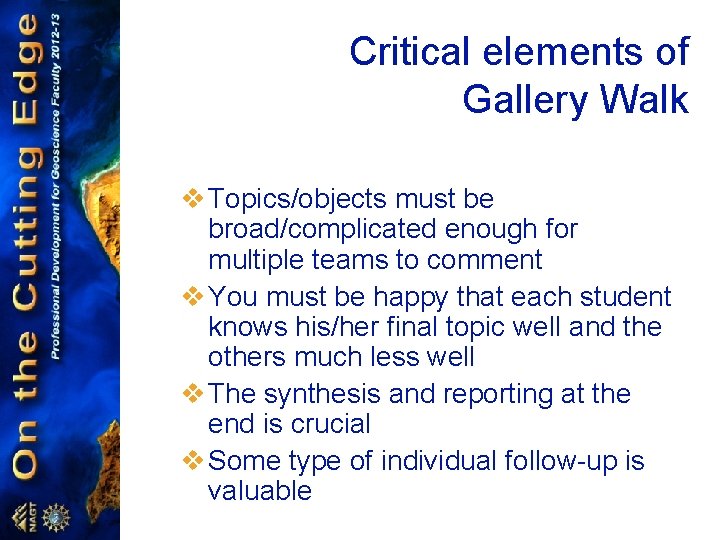 On the Cutting Edge
Professional Development for Geoscience Faculty 2012-13

NAGT

Critical elements of Gallery Walk

❖ Topics/objects must be broad/complicated enough for multiple teams to comment
❖ You must be happy that each student knows his/her final topic well and the others much less well
❖ The synthesis and reporting at the end is crucial
❖ Some type of individual follow-up is valuable